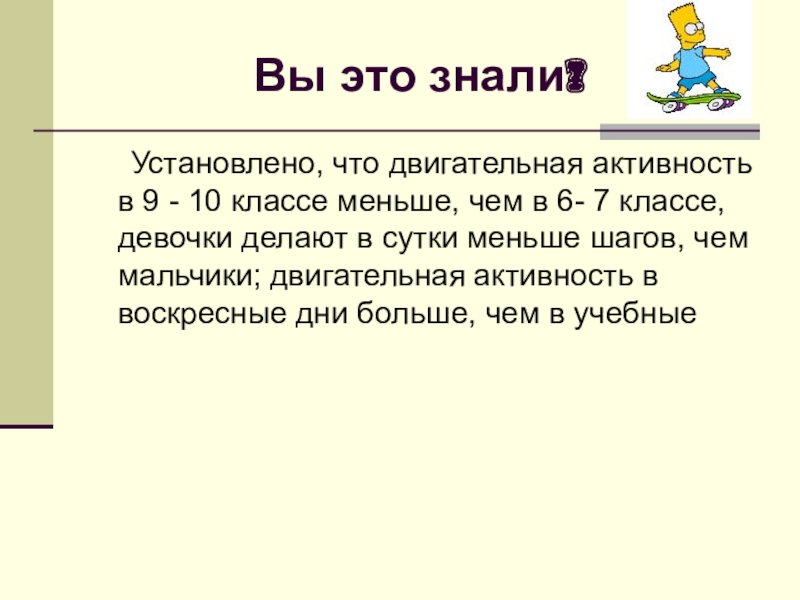 Вы это знали?

Установлено, что двигательная активность в 9 - 10 классе меньше, чем в 6- 7 классе, девочки делают в сутки меньше шагов, чем мальчики; двигательная активность в воскресные дни больше, чем в учебные